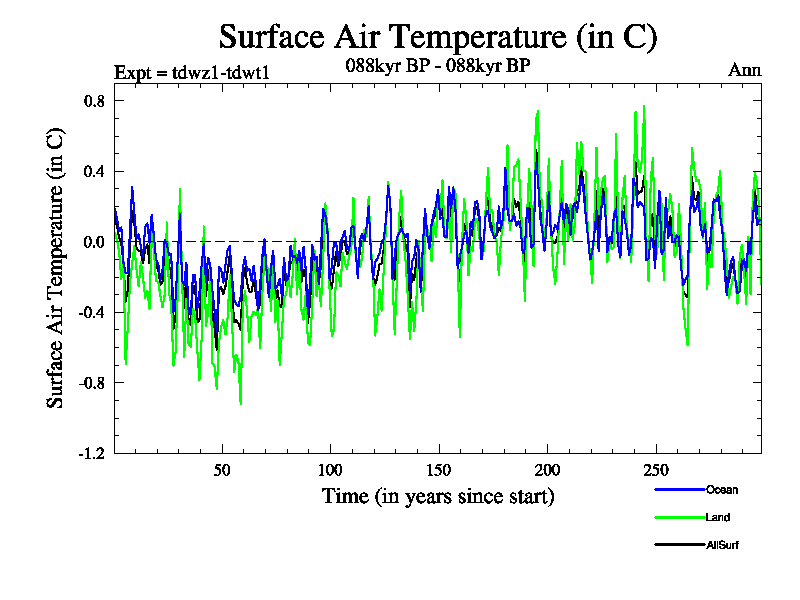 Surface Air Temperature (in C)

Expt = tdwz1-tdwt1

088kyr BP - 088kyr BP

Ann

Surface Air Temperature (in C)

0.8
0.4
0.0
-0.4
-0.8
-1.2

50
100
150
200
250

Time (in years since start)

Ocean
Land
AllSurf